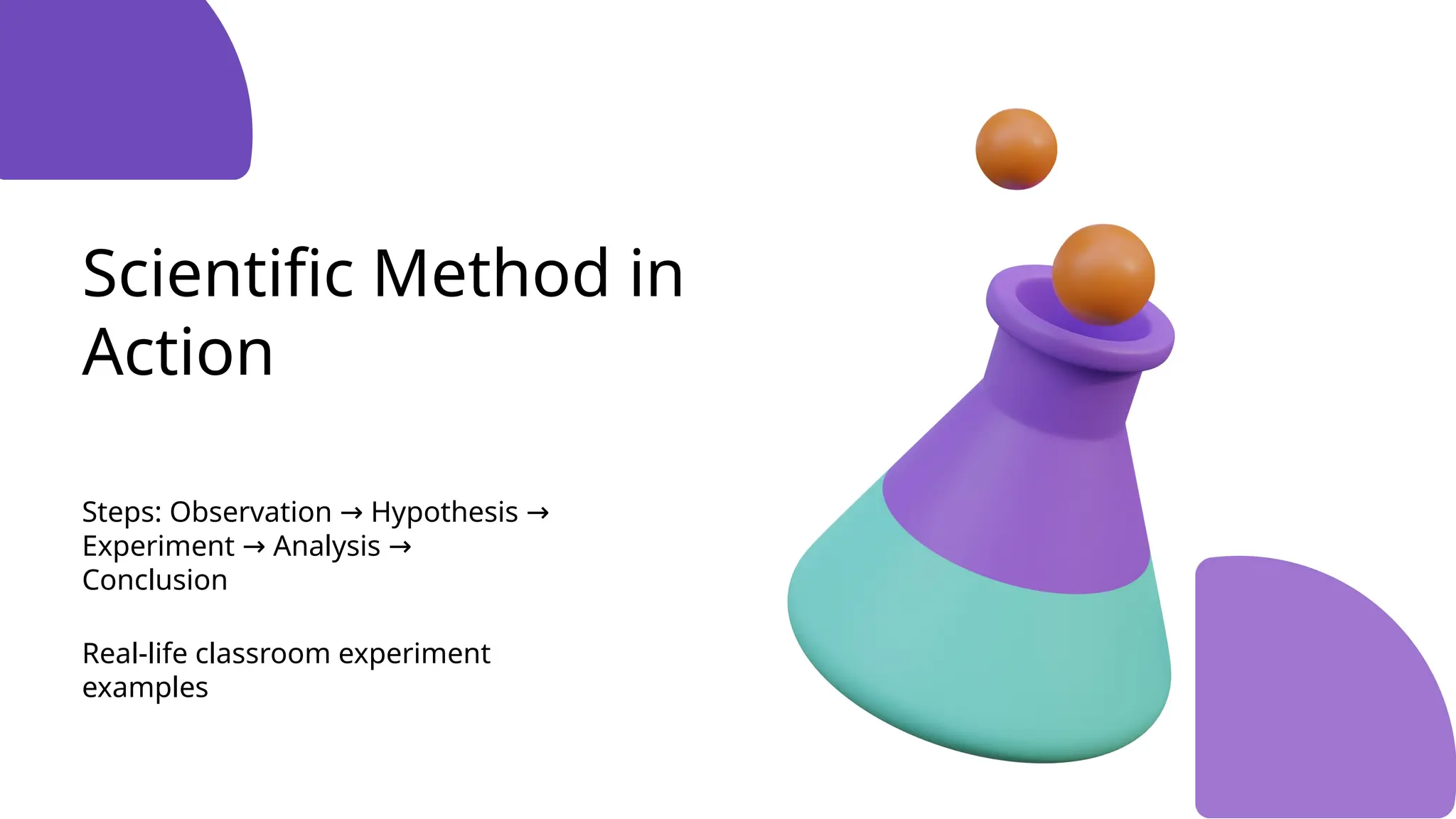 Scientific Method in Action

Steps: Observation → Hypothesis → Experiment → Analysis → Conclusion

Real-life classroom experiment examples